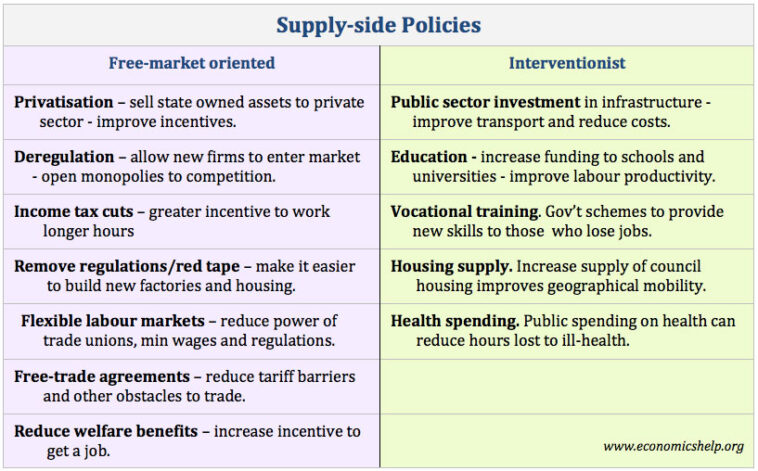 Supply-side Policies

| Free-market oriented | Interventionist |
|---|---|
| Privatisation – sell state owned assets to private sector - improve incentives. | Public sector investment in infrastructure - improve transport and reduce costs. |
| Deregulation – allow new firms to enter market - open monopolies to competition. | Education - increase funding to schools and universities - improve labour productivity. |
| Income tax cuts – greater incentive to work longer hours | Vocational training. Gov't schemes to provide new skills to those who lose jobs. |
| Remove regulations/red tape – make it easier to build new factories and housing. | Housing supply. Increase supply of council housing improves geographical mobility. |
| Flexible labour markets – reduce power of trade unions, min wages and regulations. | Health spending. Public spending on health can reduce hours lost to ill-health. |
| Free-trade agreements – reduce tariff barriers and other obstacles to trade. | |
| Reduce welfare benefits – increase incentive to get a job. | www.economicshelp.org |